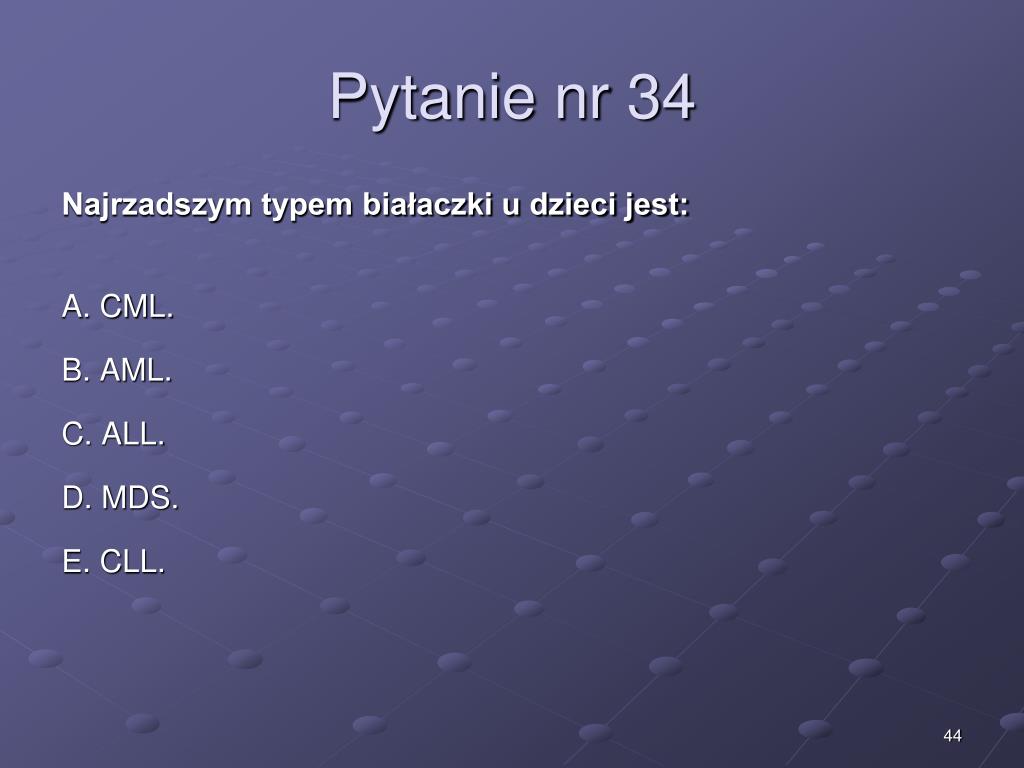 Pytanie nr 34

Najrzadszym typem białaczki u dzieci jest:

A. CML.

B. AML.

C. ALL.

D. MDS.

E. CLL.

44